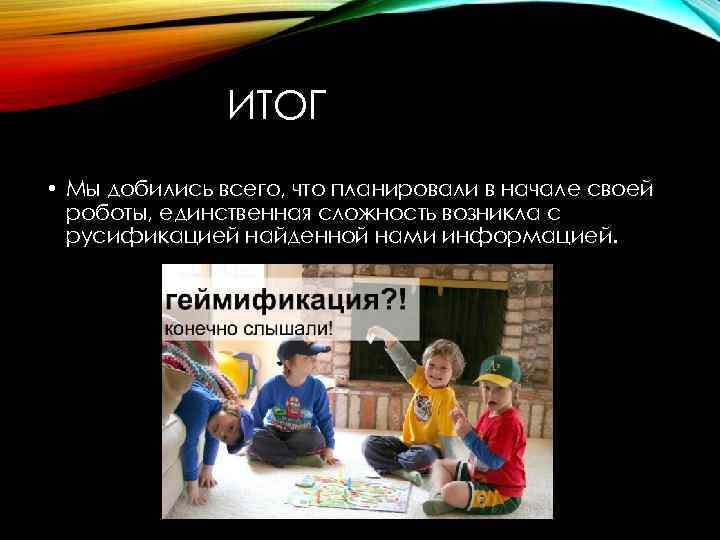 ИТОГ

• Мы добились всего, что планировали в начале своей роботы, единственная сложность возникла с русификацией найденной нами информацией.

геймификация?!
конечно слышали!